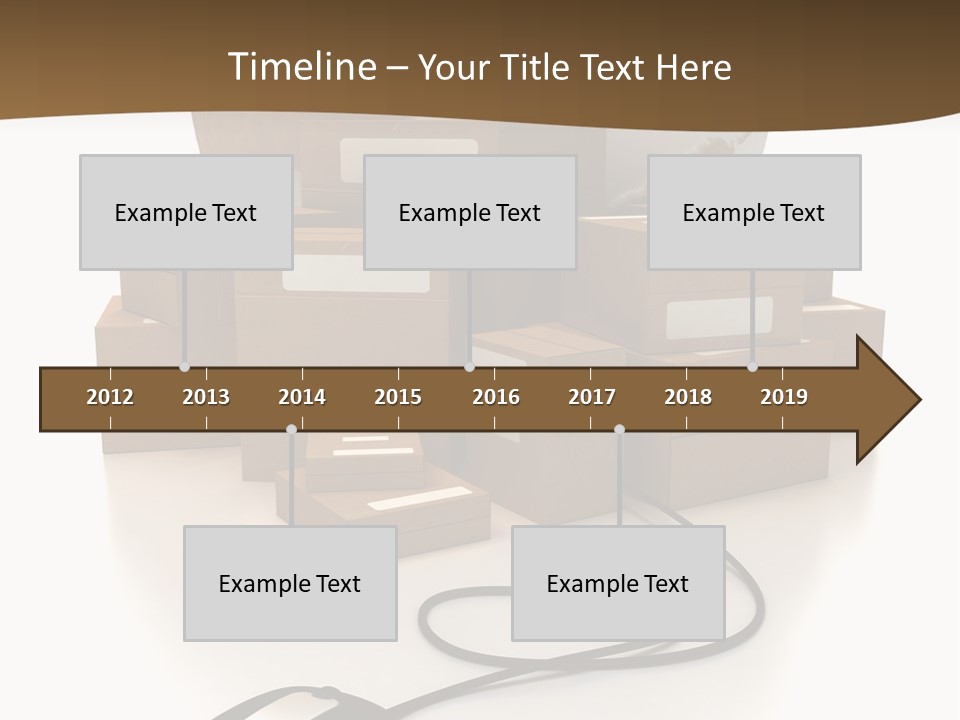 Timeline – Your Title Text Here

Example Text

Example Text

Example Text

2012 2013 2014 2015 2016 2017 2018 2019

Example Text

Example Text